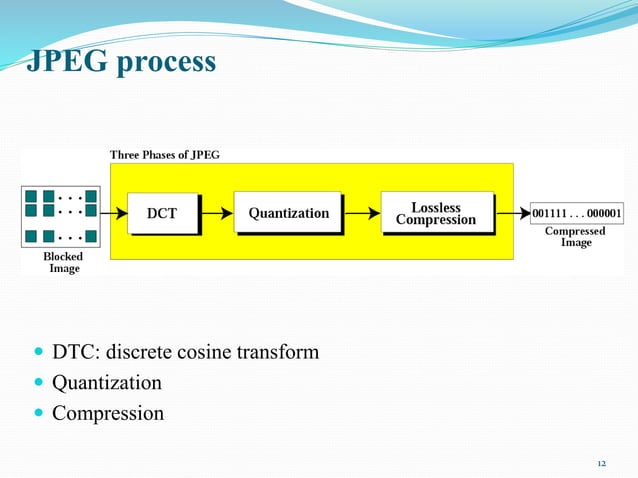 JPEG process

Three Phases of JPEG

Blocked Image

DCT

Quantization

Lossless Compression

001111 . . . 000001

Compressed Image

- DTC: discrete cosine transform
- Quantization
- Compression

12